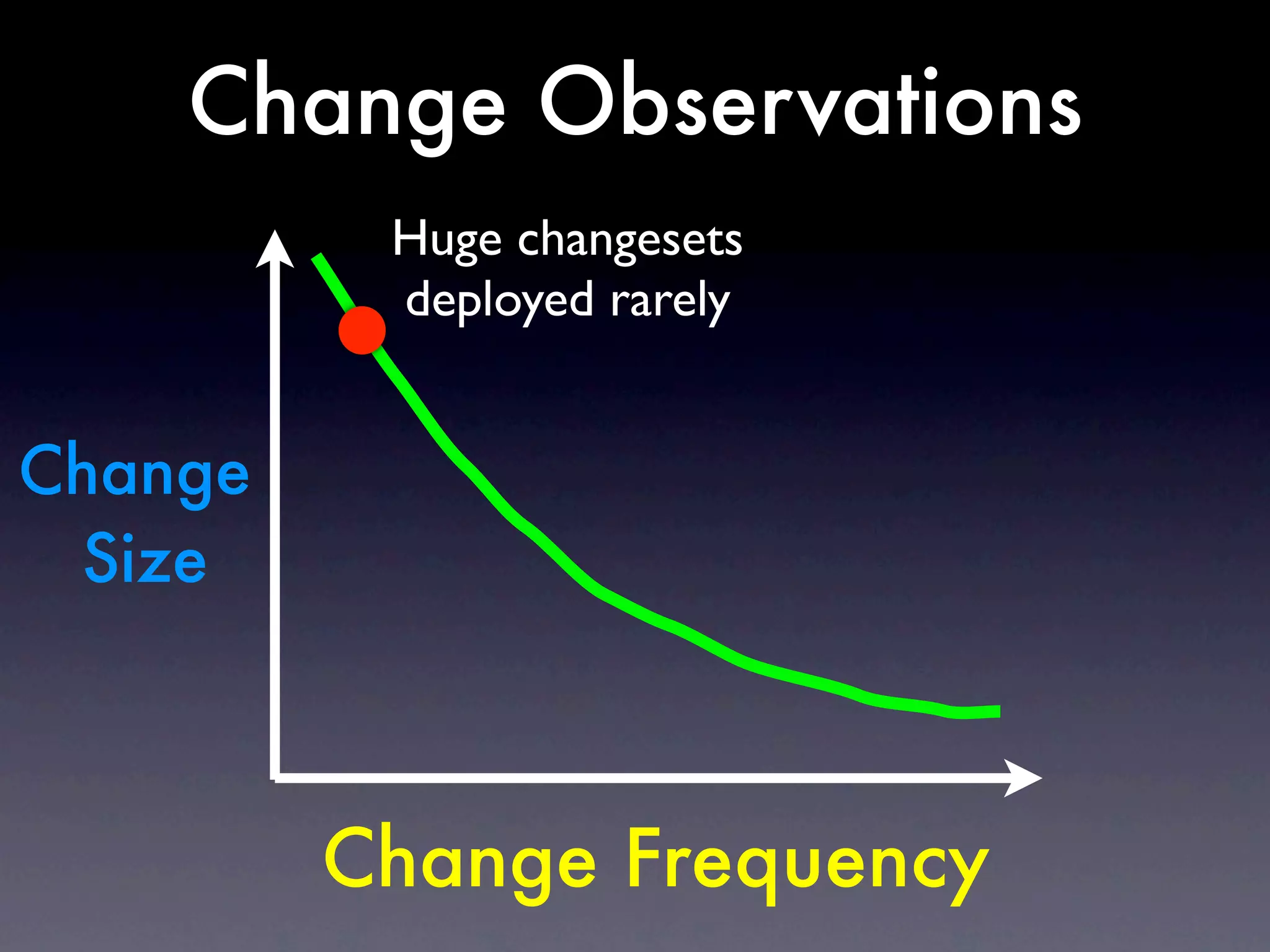 Change Observations

Huge changesets deployed rarely

Change Size

Change Frequency